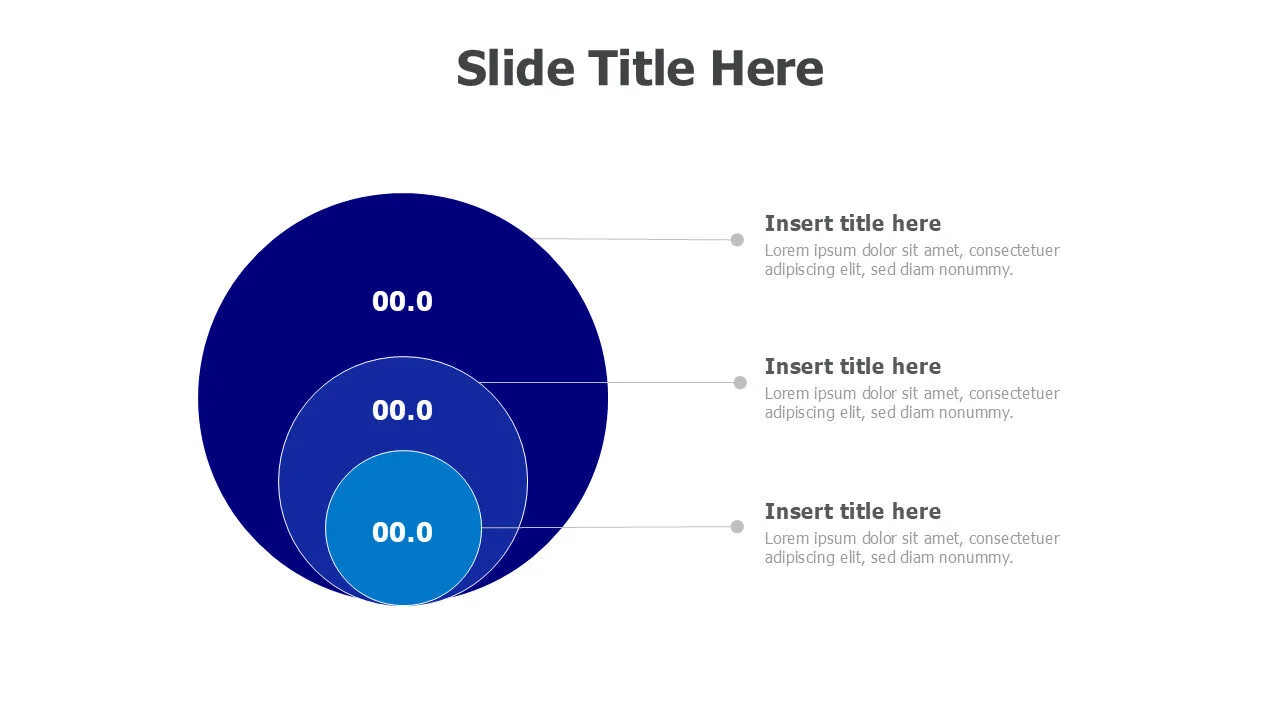 Slide Title Here

00.0

00.0

00.0

Insert title here
Lorem ipsum dolor sit amet, consectetuer adipiscing elit, sed diam nonummy.

Insert title here
Lorem ipsum dolor sit amet, consectetuer adipiscing elit, sed diam nonummy.

Insert title here
Lorem ipsum dolor sit amet, consectetuer adipiscing elit, sed diam nonummy.